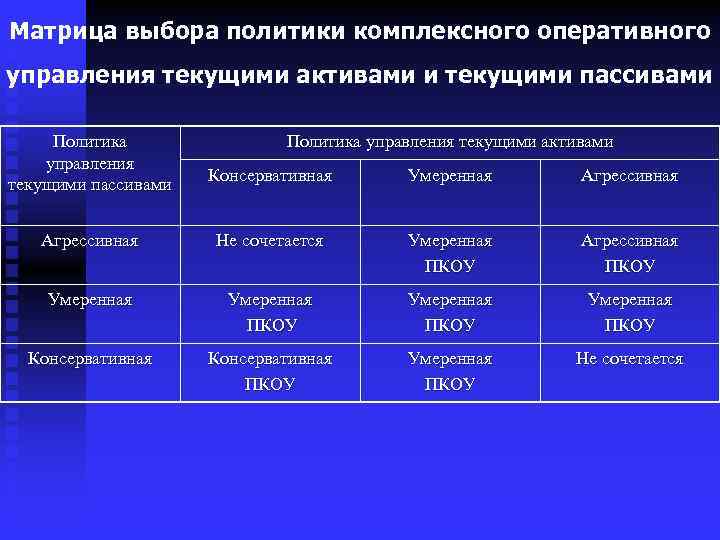 Матрица выбора политики комплексного оперативного управления текущими активами и текущими пассивами

| Политика управления текущими пассивами | Политика управления текущими активами | | |
|---|---|---|---|
| | Консервативная | Умеренная | Агрессивная |
| Агрессивная | Не сочетается | Умеренная ПКОУ | Агрессивная ПКОУ |
| Умеренная | Умеренная ПКОУ | Умеренная ПКОУ | Умеренная ПКОУ |
| Консервативная | Консервативная ПКОУ | Умеренная ПКОУ | Не сочетается |